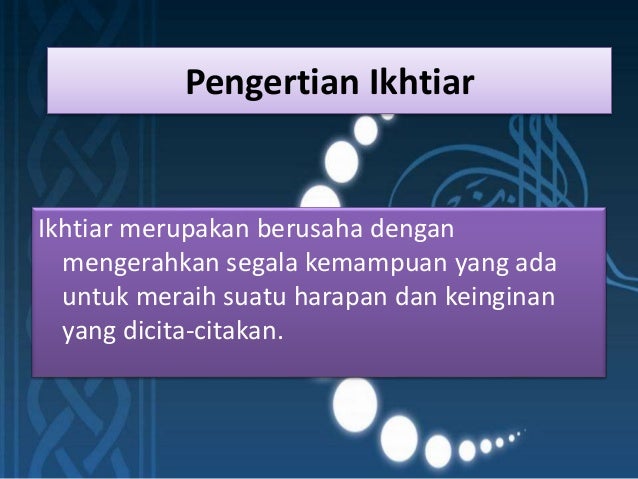 Pengertian Ikhtiar

Ikhtiar merupakan berusaha dengan mengerahkan segala kemampuan yang ada untuk meraih suatu harapan dan keinginan yang dicita-citakan.